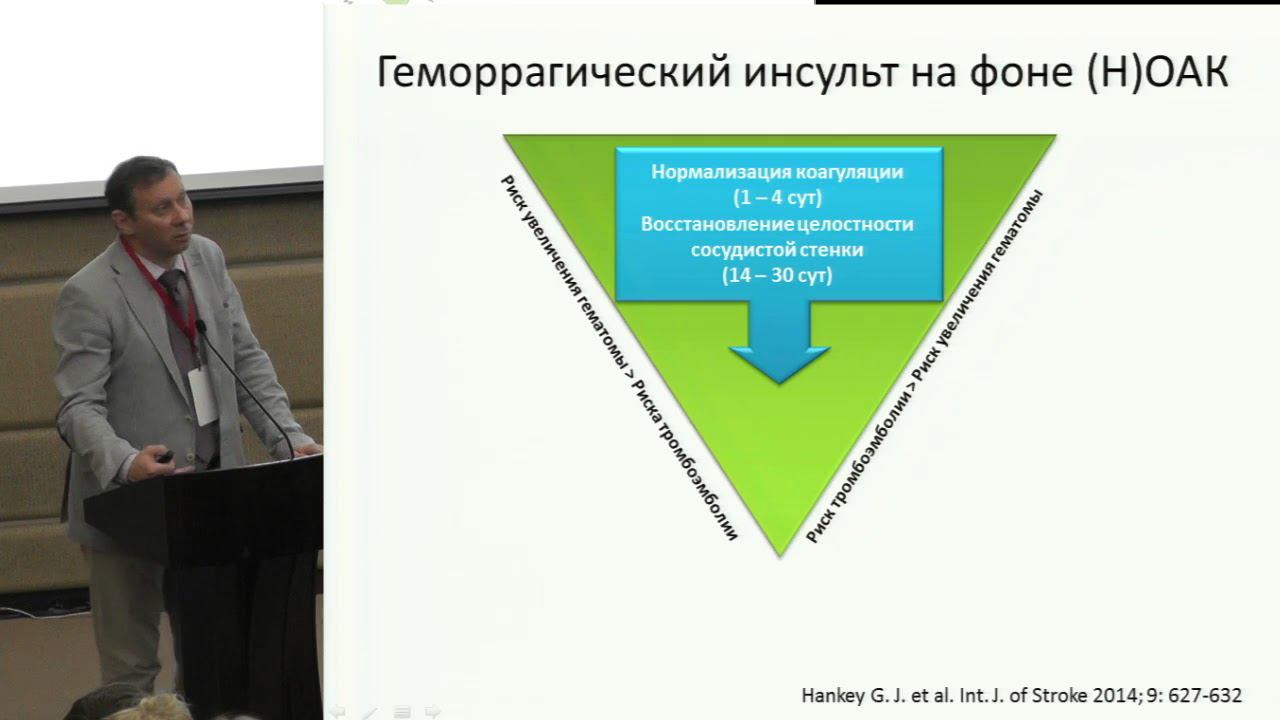 Геморрагический инсульт на фоне (Н)ОАК

Нормализация коагуляции
(1 – 4 сут)
Восстановление целостности сосудистой стенки
(14 – 30 сут)

Риск увеличения гематомы > Риска тромбоэмболии

Риск тромбоэмболии > Риск увеличения гематомы

Hankey G. J. et al. Int. J. of Stroke 2014; 9: 627-632